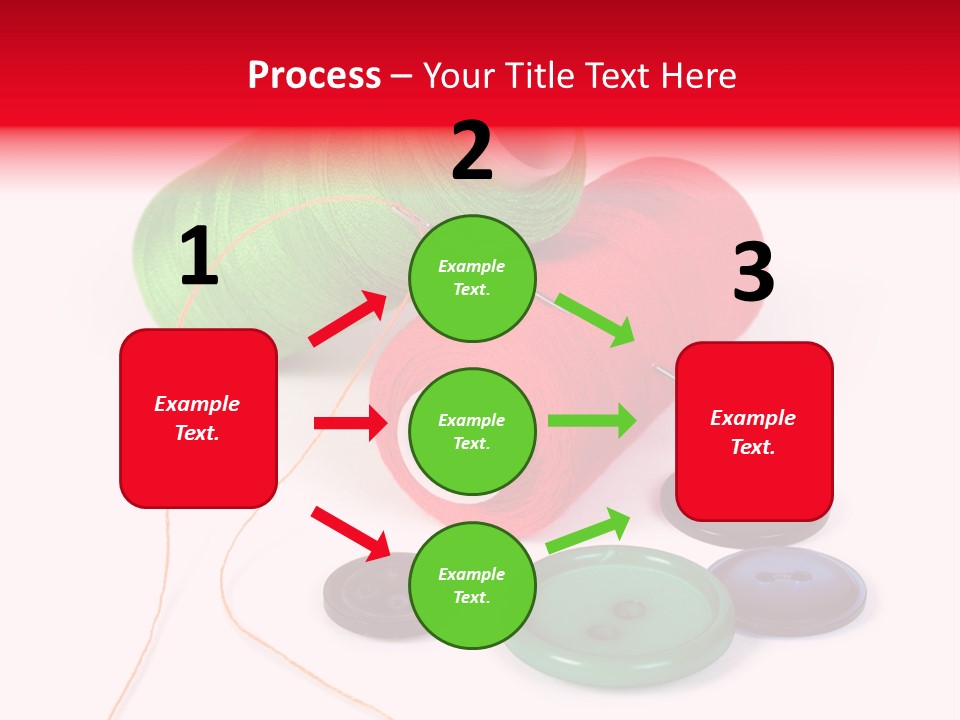 Process – Your Title Text Here

1

Example Text.

2

Example Text.

Example Text.

Example Text.

3

Example Text.